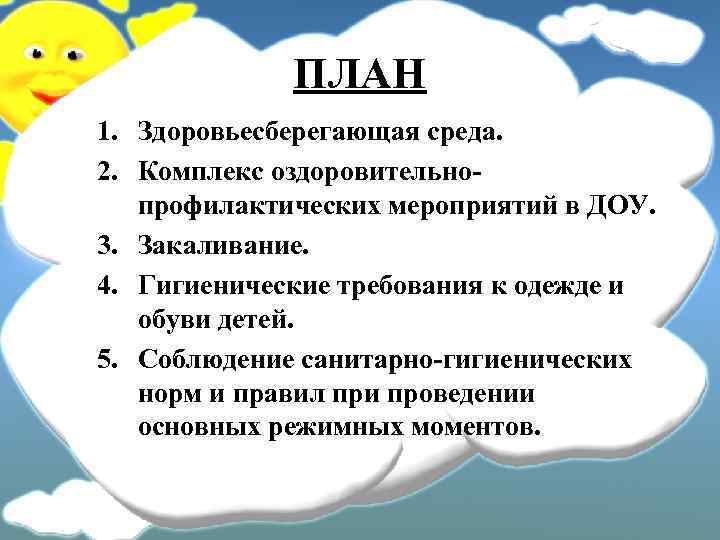 ПЛАН

1. Здоровьесберегающая среда.
2. Комплекс оздоровительно-профилактических мероприятий в ДОУ.
3. Закаливание.
4. Гигиенические требования к одежде и обуви детей.
5. Соблюдение санитарно-гигиенических норм и правил при проведении основных режимных моментов.